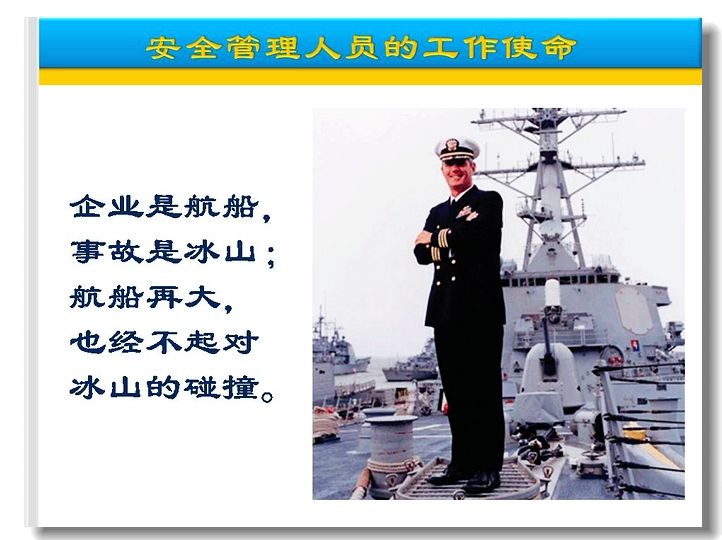 安全管理人员的工作使命

企业是航船，
事故是冰山；
航船再大，
也经不起对
冰山的碰撞。